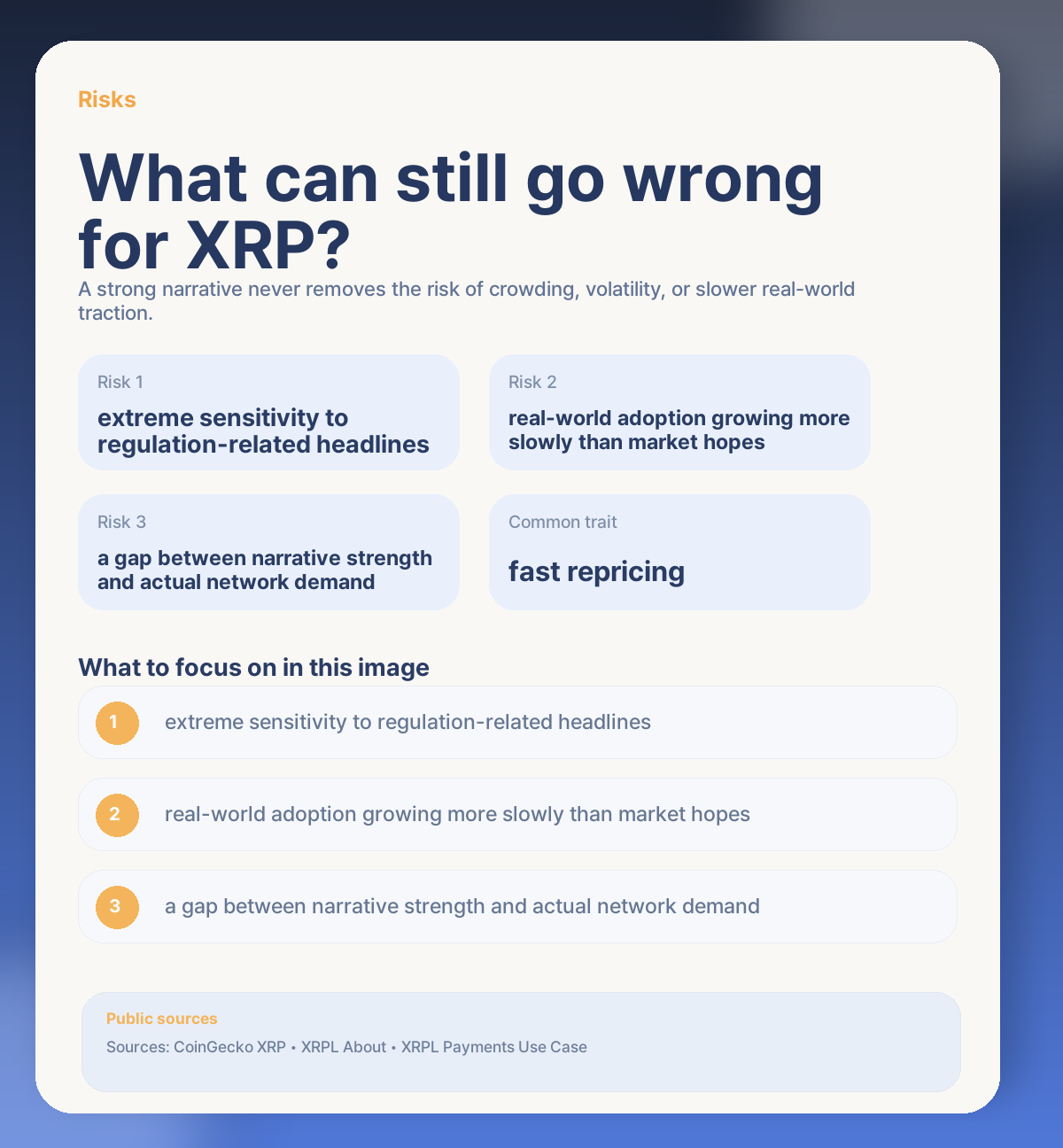 Risks

What can still go wrong for XRP?

A strong narrative never removes the risk of crowding, volatility, or slower real-world traction.

Risk 1
extreme sensitivity to regulation-related headlines

Risk 2
real-world adoption growing more slowly than market hopes

Risk 3
a gap between narrative strength and actual network demand

Common trait
fast repricing

What to focus on in this image

1 extreme sensitivity to regulation-related headlines

2 real-world adoption growing more slowly than market hopes

3 a gap between narrative strength and actual network demand

Public sources
Sources: CoinGecko XRP • XRPL About • XRPL Payments Use Case